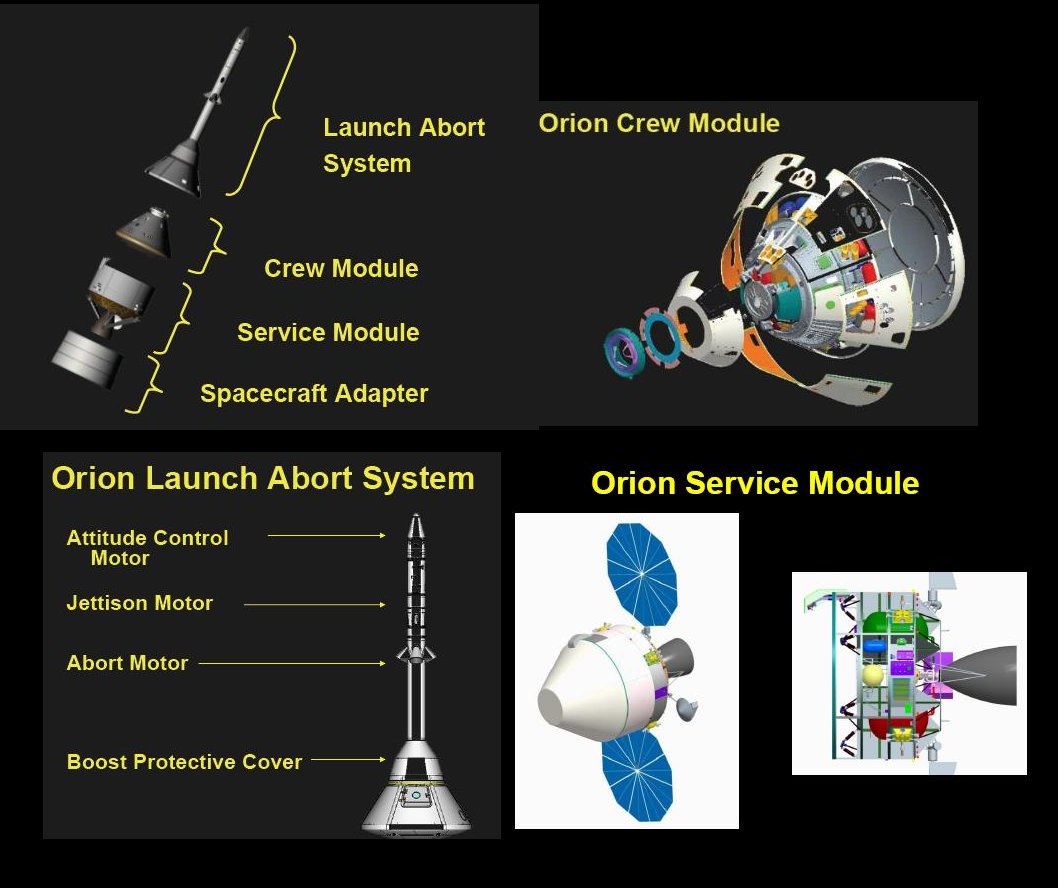 Launch Abort System

Crew Module

Service Module

Spacecraft Adapter

Orion Crew Module

Orion Launch Abort System

Attitude Control Motor

Jettison Motor

Abort Motor

Boost Protective Cover

Orion Service Module